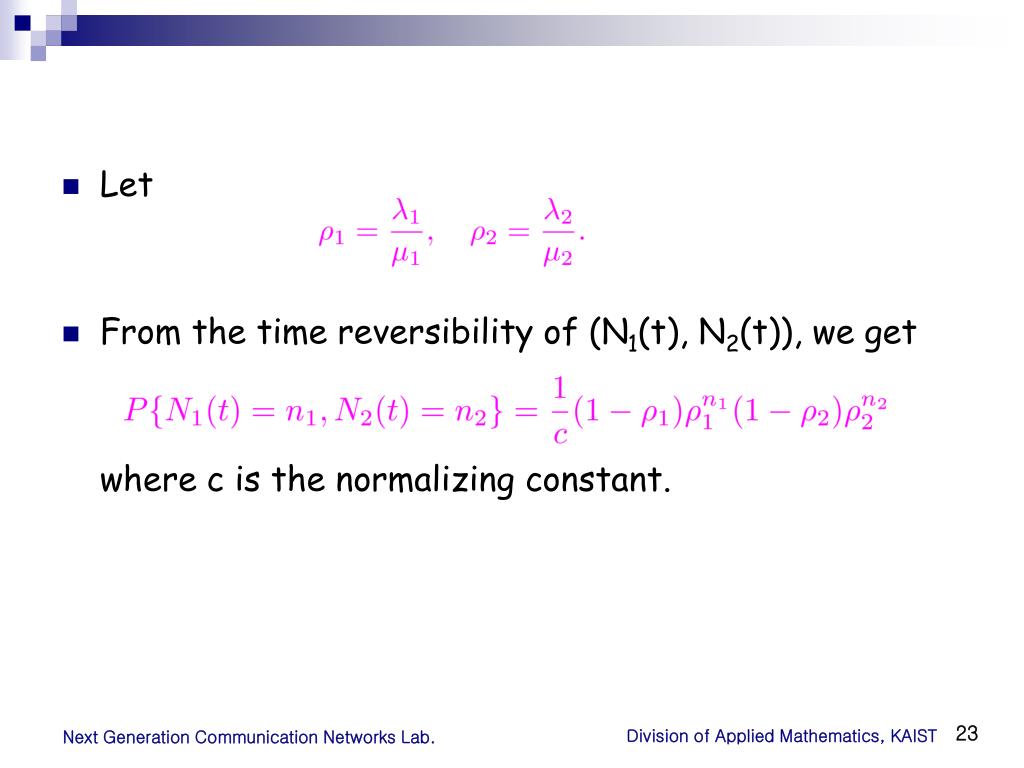 Let

$\rho_1 = \frac{\lambda_1}{\mu_1}, \quad \rho_2 = \frac{\lambda_2}{\mu_2}.$

From the time reversibility of ($N_1$(t), $N_2$(t)), we get

$P\{N_1(t) = n_1, N_2(t) = n_2\} = \frac{1}{c}(1-\rho_1)\rho_1^{n_1}(1-\rho_2)\rho_2^{n_2}$

where c is the normalizing constant.

Next Generation Communication Networks Lab.

Division of Applied Mathematics, KAIST

23